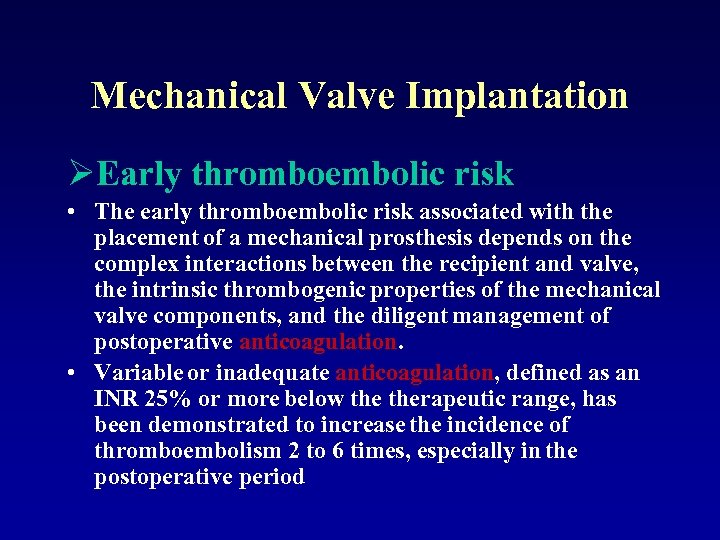 Mechanical Valve Implantation

➢Early thromboembolic risk

• The early thromboembolic risk associated with the placement of a mechanical prosthesis depends on the complex interactions between the recipient and valve, the intrinsic thrombogenic properties of the mechanical valve components, and the diligent management of postoperative anticoagulation.

• Variable or inadequate anticoagulation, defined as an INR 25% or more below the therapeutic range, has been demonstrated to increase the incidence of thromboembolism 2 to 6 times, especially in the postoperative period